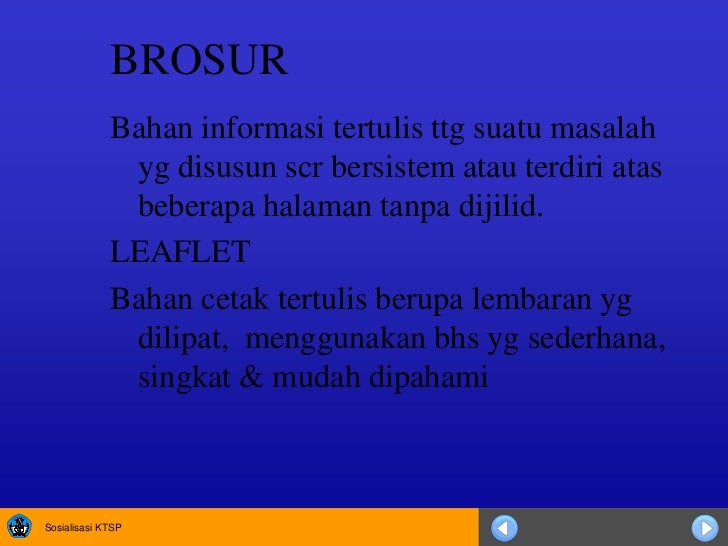 BROSUR

Bahan informasi tertulis ttg suatu masalah yg disusun scr bersistem atau terdiri atas beberapa halaman tanpa dijilid.

LEAFLET

Bahan cetak tertulis berupa lembaran yg dilipat, menggunakan bhs yg sederhana, singkat & mudah dipahami

Sosialisasi KTSP